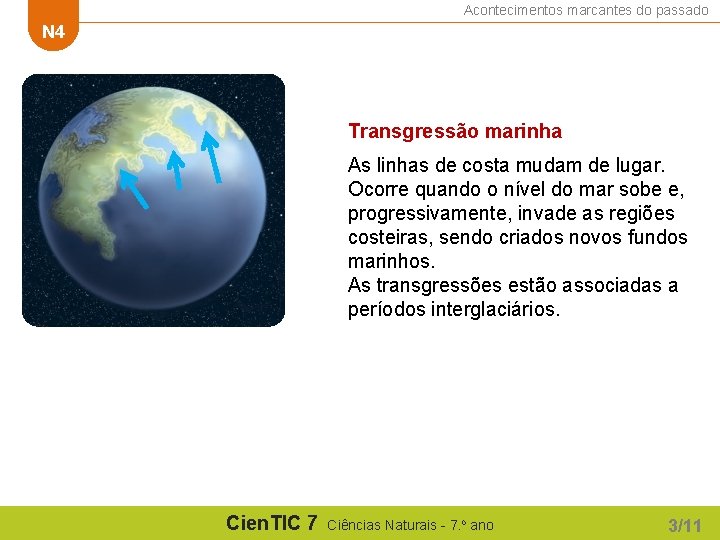 N4

Acontecimentos marcantes do passado

Transgressão marinha

As linhas de costa mudam de lugar.
Ocorre quando o nível do mar sobe e, progressivamente, invade as regiões costeiras, sendo criados novos fundos marinhos.
As transgressões estão associadas a períodos interglaciários.

CienTIC 7 Ciências Naturais - 7.º ano

3/11